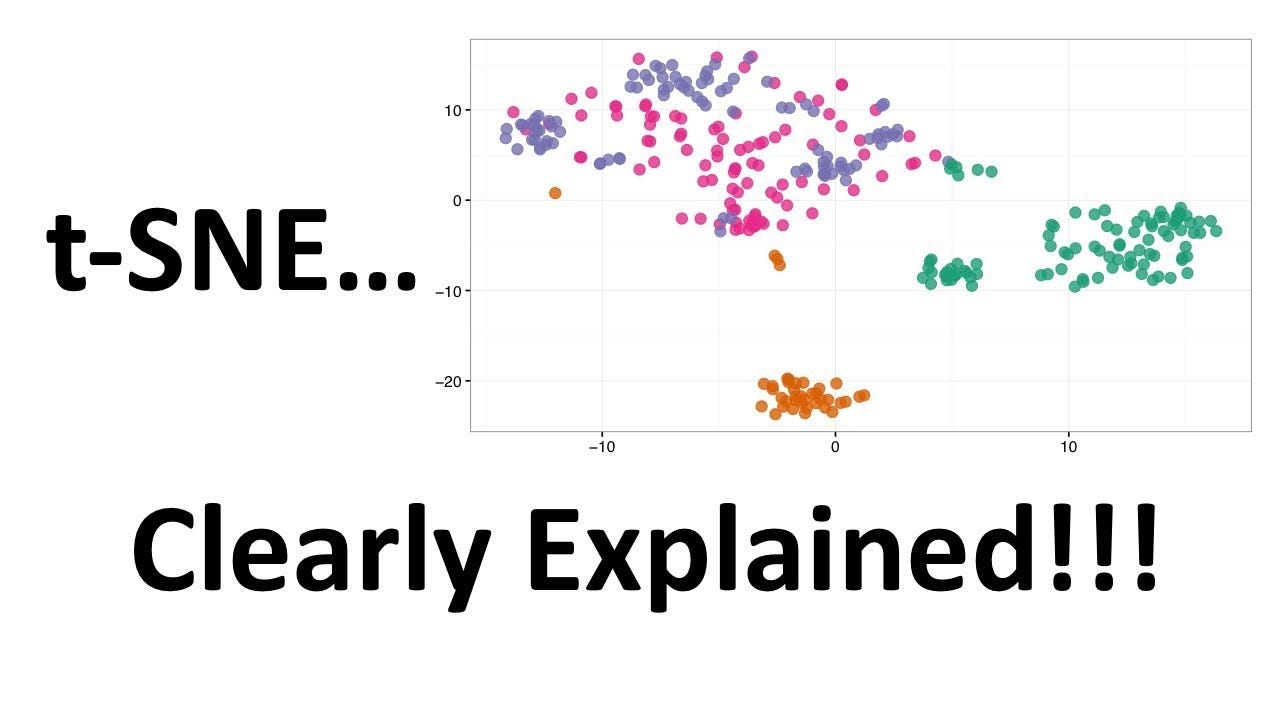 t-SNE...

10
0
−10
−20
−10
0
10

Clearly Explained!!!